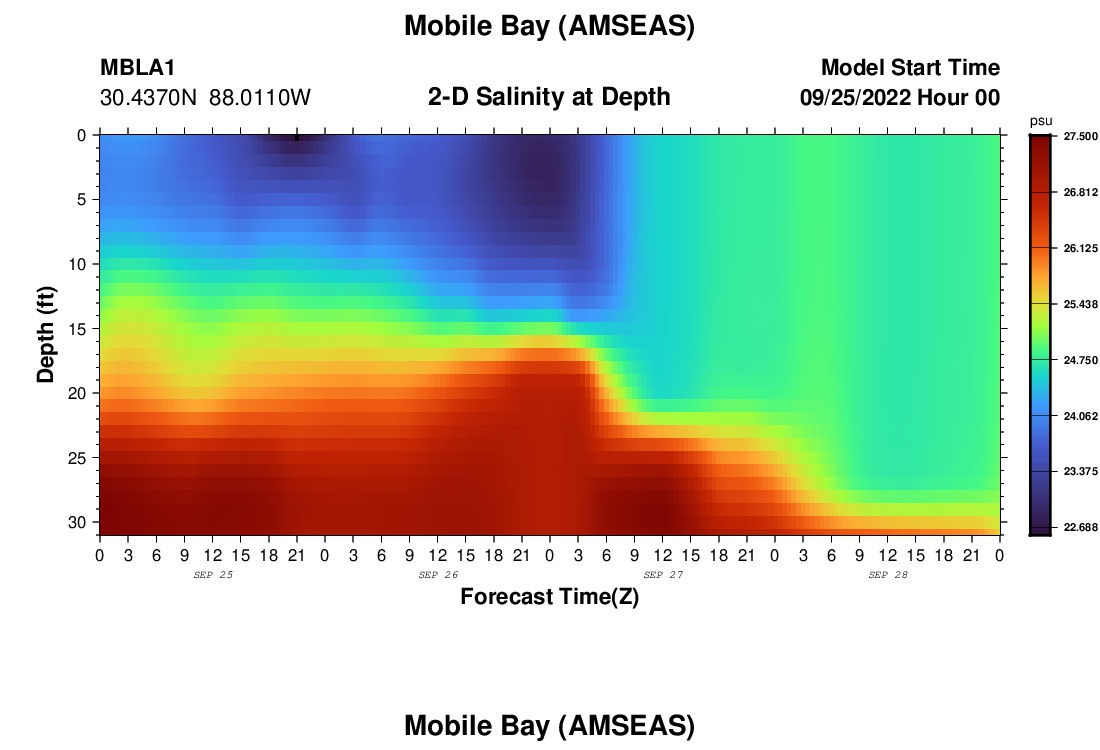 Mobile Bay (AMSEAS)

MBLA1
30.4370N 88.0110W

2-D Salinity at Depth

Model Start Time
09/25/2022 Hour 00

psu
27.500
26.812
26.125
25.438
24.750
24.062
23.375
22.688

Depth (ft)
0
5
10
15
20
25
30

0 3 6 9 12 15 18 21 0 3 6 9 12 15 18 21 0 3 6 9 12 15 18 21 0 3 6 9 12 15 18 21 0
SEP 25
SEP 26
SEP 27
SEP 28

Forecast Time(Z)

Mobile Bay (AMSEAS)